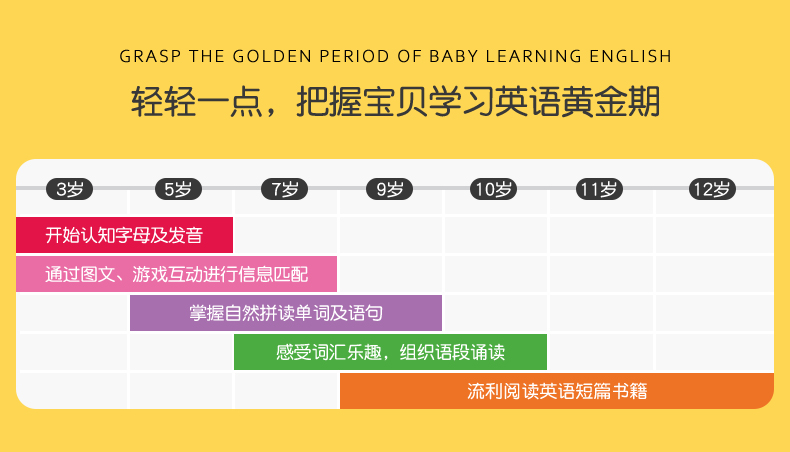 GRASP THE GOLDEN PERIOD OF BABY LEARNING ENGLISH

轻轻一点，把握宝贝学习英语黄金期

3岁 5岁 7岁 9岁 10岁 11岁 12岁

开始认知字母及发音

通过图文、游戏互动进行信息匹配

掌握自然拼读单词及语句

感受词汇乐趣，组织语段诵读

流利阅读英语短篇书籍